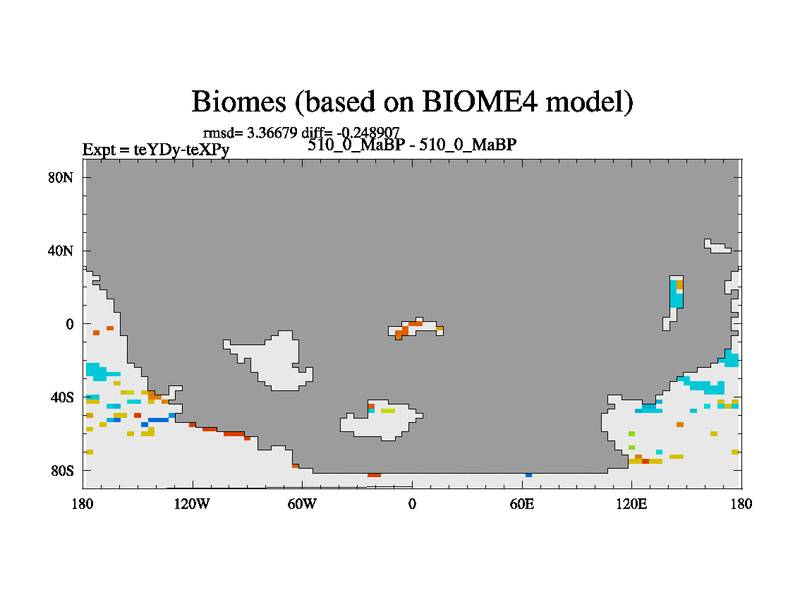 Biomes (based on BIOME4 model)

rmsd= 3.36679 diff= -0.248907

Expt = teYDy-teXPy

510_0_MaBP - 510_0_MaBP

80N

40N

0

40S

80S

180

120W

60W

0

60E

120E

180